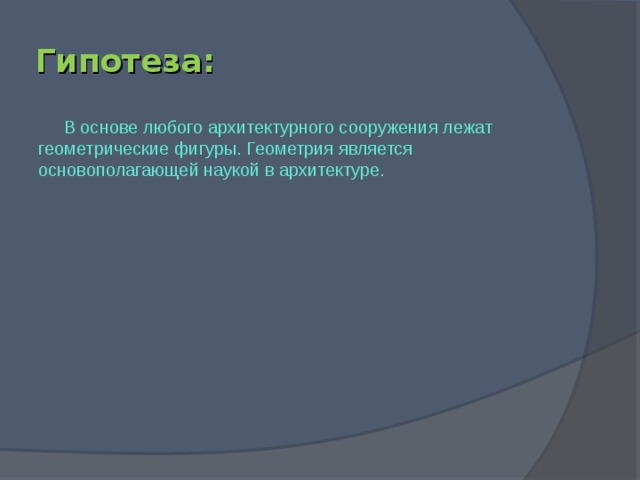 Гипотеза:

В основе любого архитектурного сооружения лежат геометрические фигуры. Геометрия является основополагающей наукой в архитектуре.